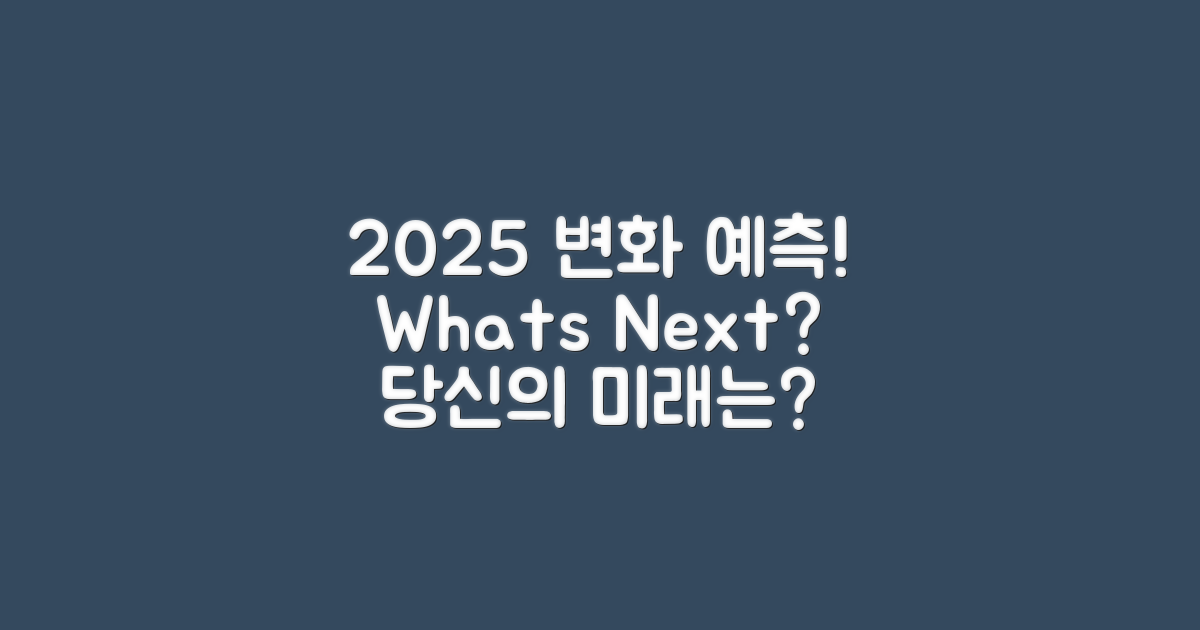 2025 변화 예측!
Whats Next?
당신의 미래는?